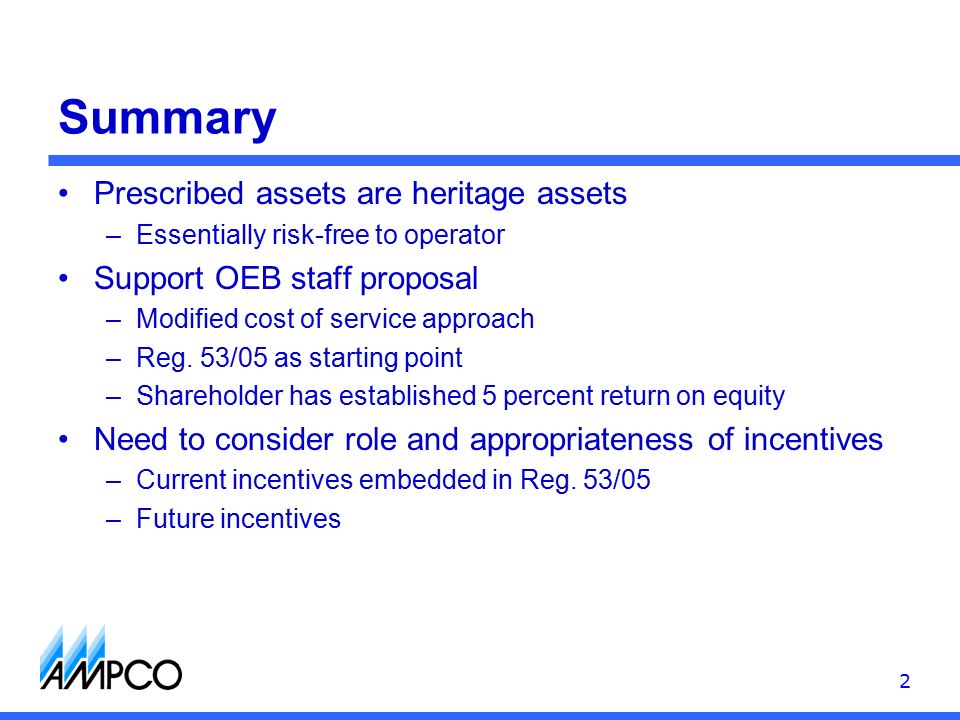 Summary

• Prescribed assets are heritage assets
– Essentially risk-free to operator

• Support OEB staff proposal
– Modified cost of service approach
– Reg. 53/05 as starting point
– Shareholder has established 5 percent return on equity

• Need to consider role and appropriateness of incentives
– Current incentives embedded in Reg. 53/05
– Future incentives

AMPCO

2